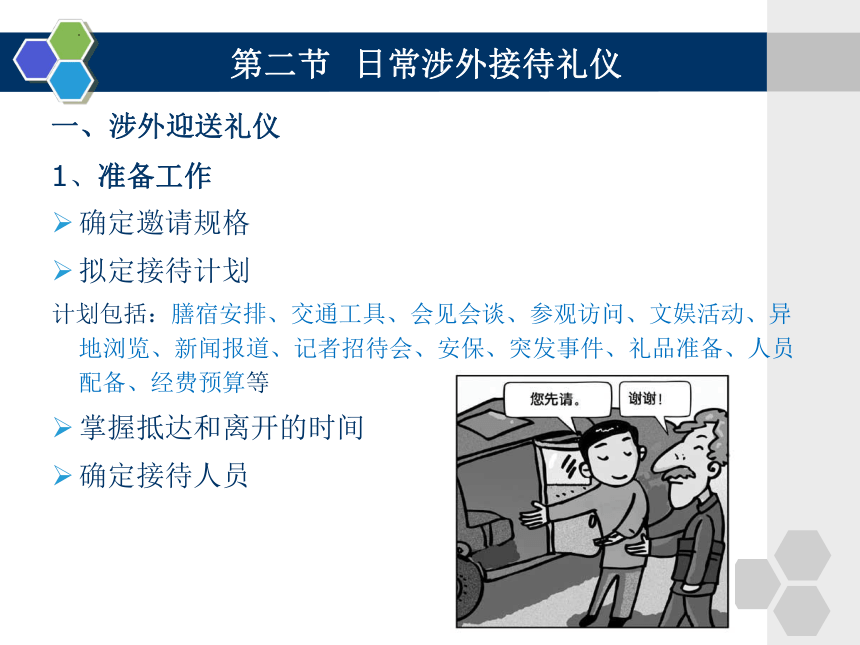 第二节 日常涉外接待礼仪

一、涉外迎送礼仪

1、准备工作

➢ 确定邀请规格

➢ 拟定接待计划

计划包括：膳宿安排、交通工具、会见会谈、参观访问、文娱活动、异地浏览、新闻报道、记者招待会、安保、突发事件、礼品准备、人员配备、经费预算等

➢ 掌握抵达和离开的时间

➢ 确定接待人员

您先请。

谢谢！